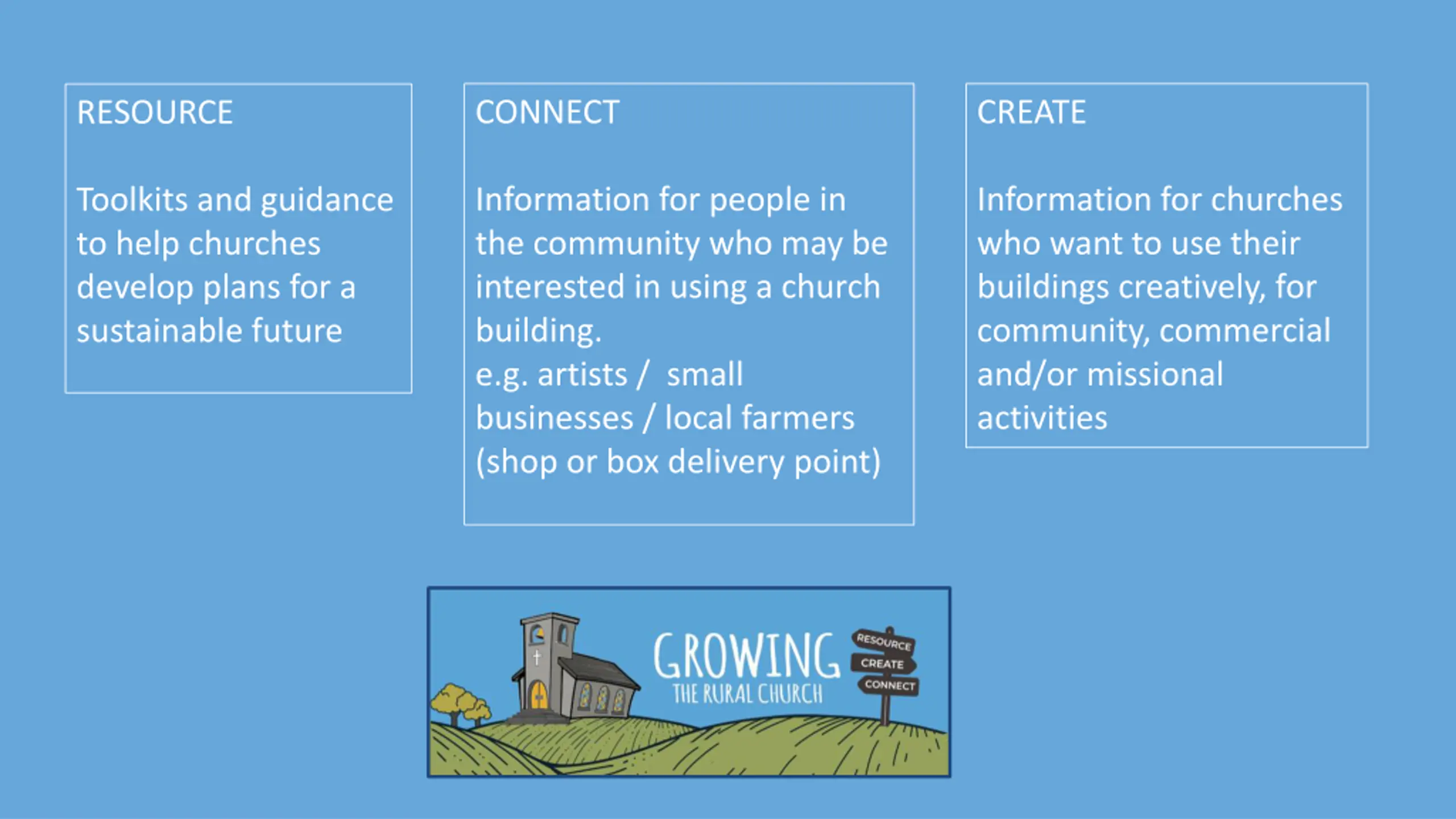 RESOURCE

Toolkits and guidance to help churches develop plans for a sustainable future

CONNECT

Information for people in the community who may be interested in using a church building.
e.g. artists / small businesses / local farmers (shop or box delivery point)

CREATE

Information for churches who want to use their buildings creatively, for community, commercial and/or missional activities

GROWING
THE RURAL CHURCH

RESOURCE
CREATE
CONNECT